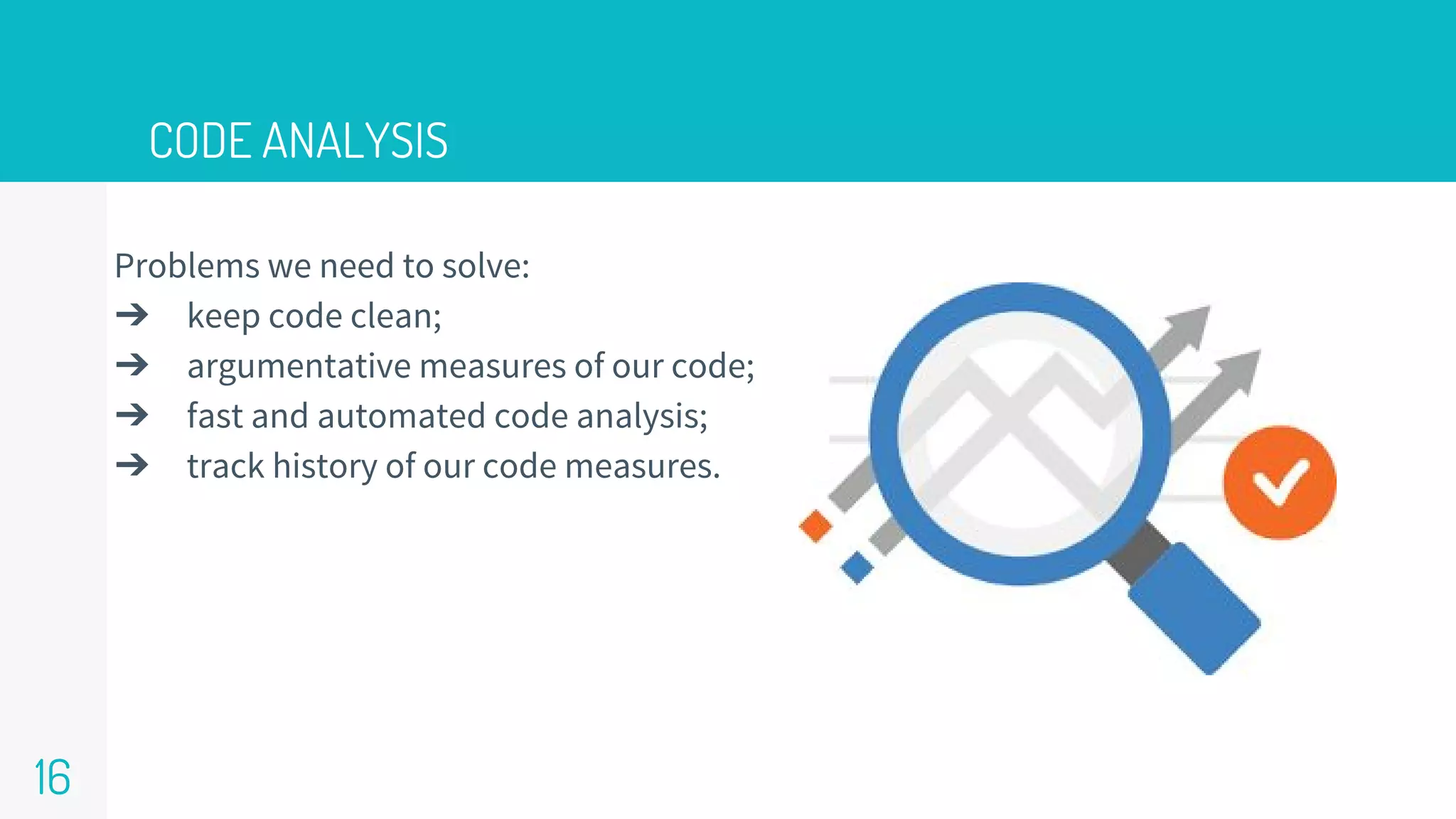 CODE ANALYSIS

Problems we need to solve:
➔ keep code clean;
➔ argumentative measures of our code;
➔ fast and automated code analysis;
➔ track history of our code measures.

16